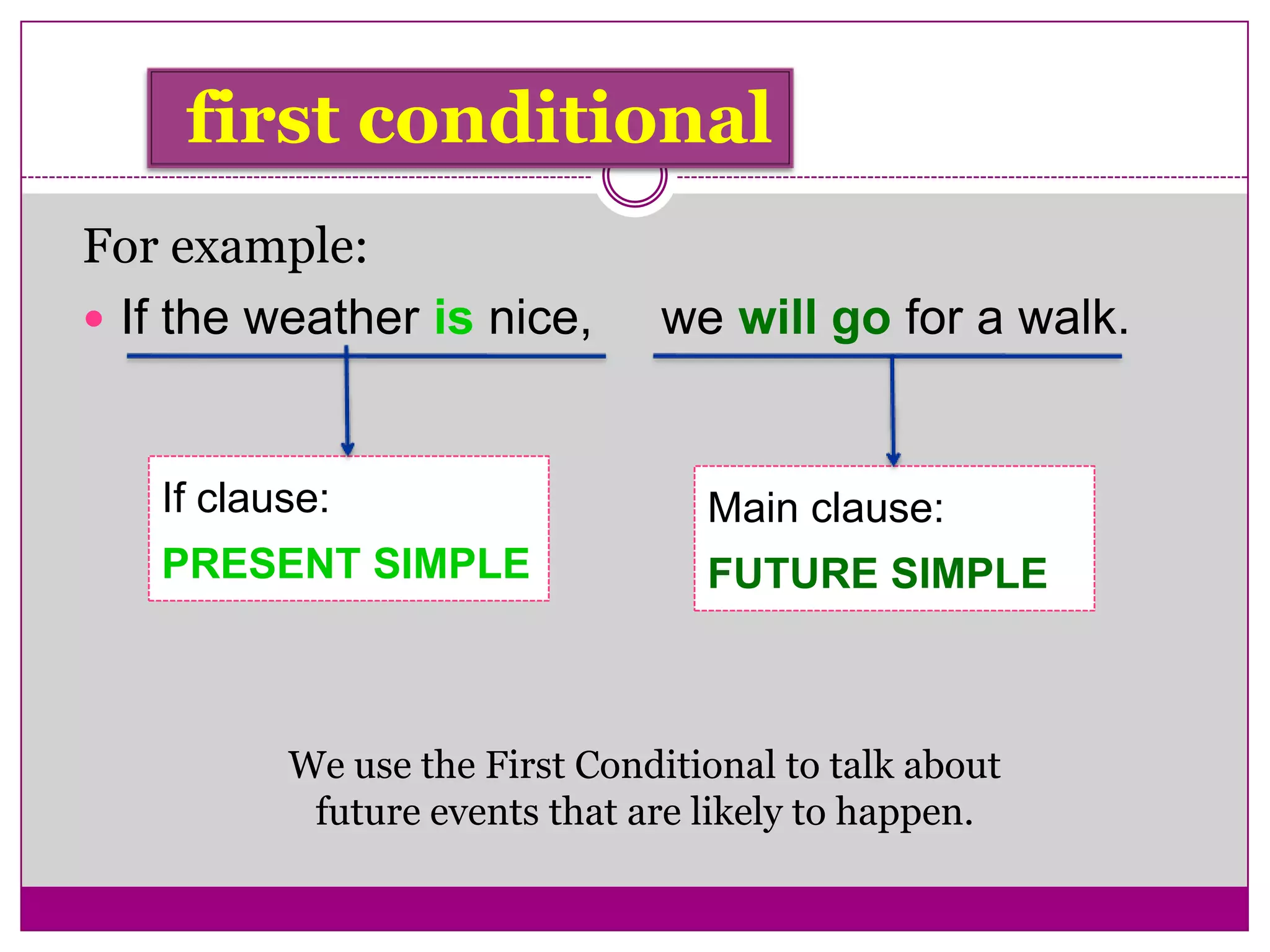 first conditional

For example:

• If the weather is nice, we will go for a walk.

If clause:
PRESENT SIMPLE

Main clause:
FUTURE SIMPLE

We use the First Conditional to talk about future events that are likely to happen.